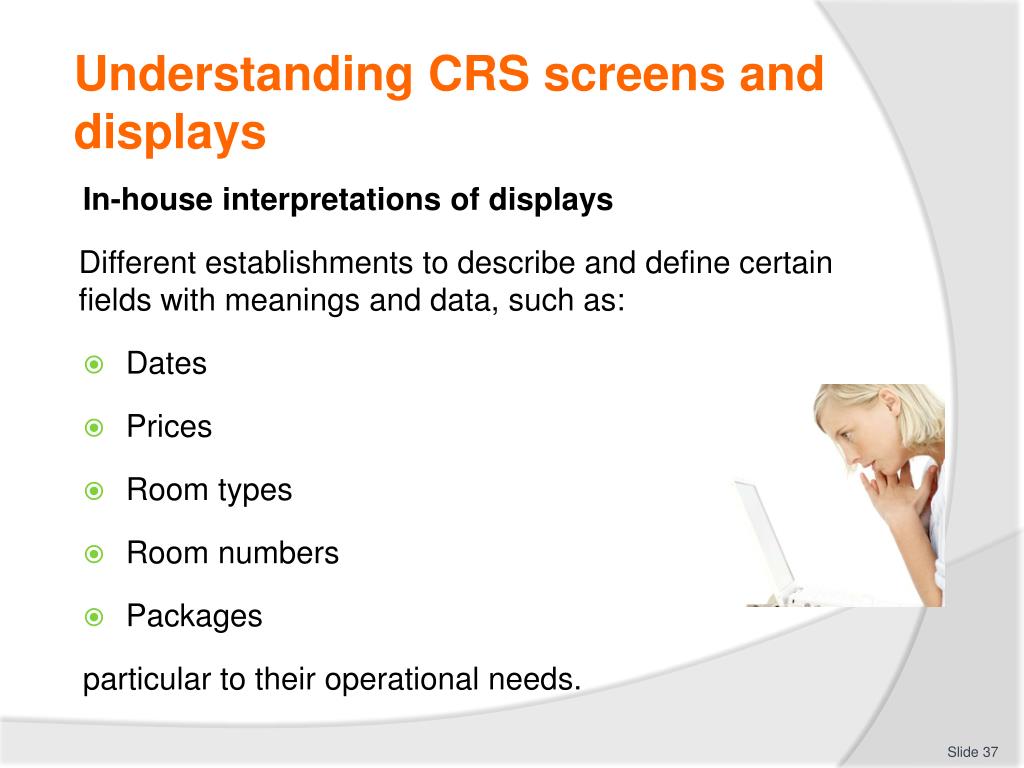 Understanding CRS screens and displays

In-house interpretations of displays

Different establishments to describe and define certain fields with meanings and data, such as:

Dates

Prices

Room types

Room numbers

Packages

particular to their operational needs.

Slide 37